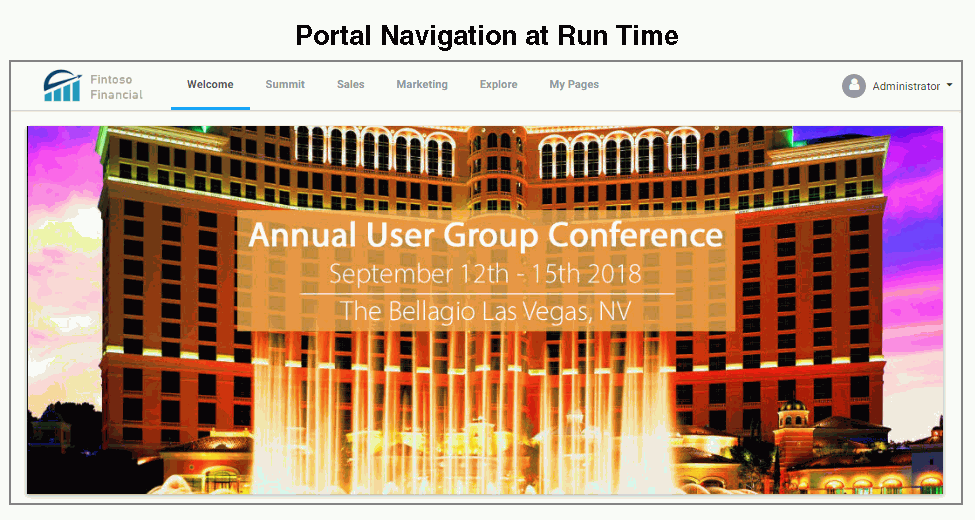 Portal Navigation at Run Time

Fintoso Financial

Welcome Summit Sales Marketing Explore My Pages

Administrator

Annual User Group Conference
September 12th - 15th 2018
The Bellagio Las Vegas, NV